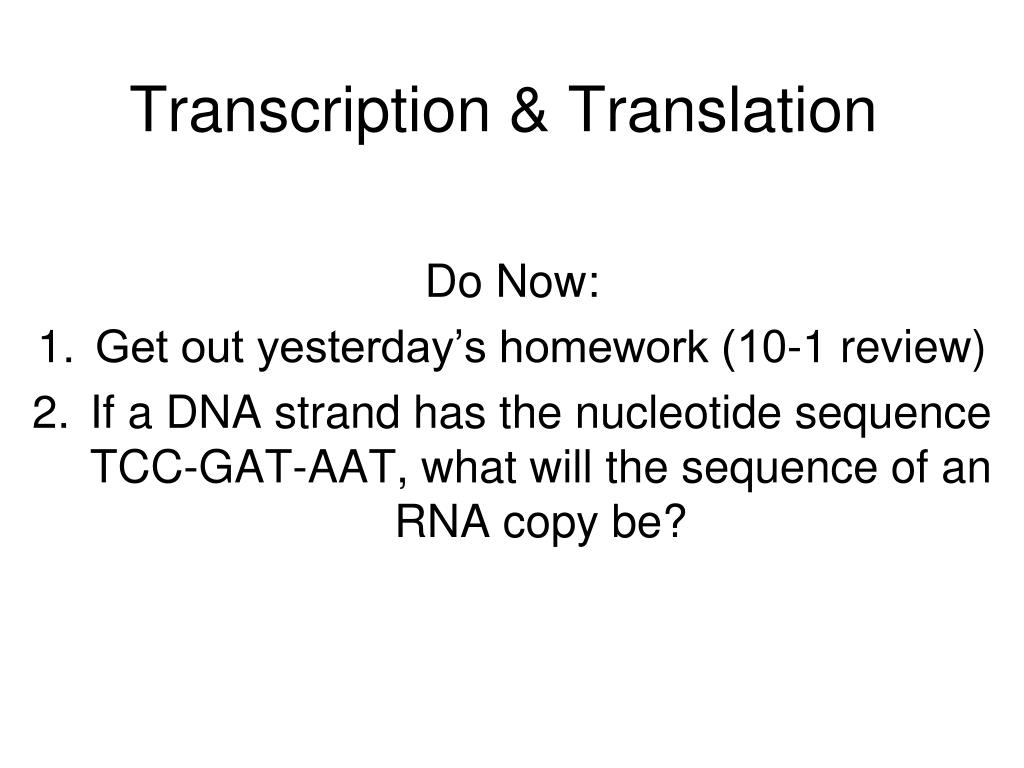 Transcription & Translation

Do Now:

1. Get out yesterday’s homework (10-1 review)
2. If a DNA strand has the nucleotide sequence TCC-GAT-AAT, what will the sequence of an RNA copy be?